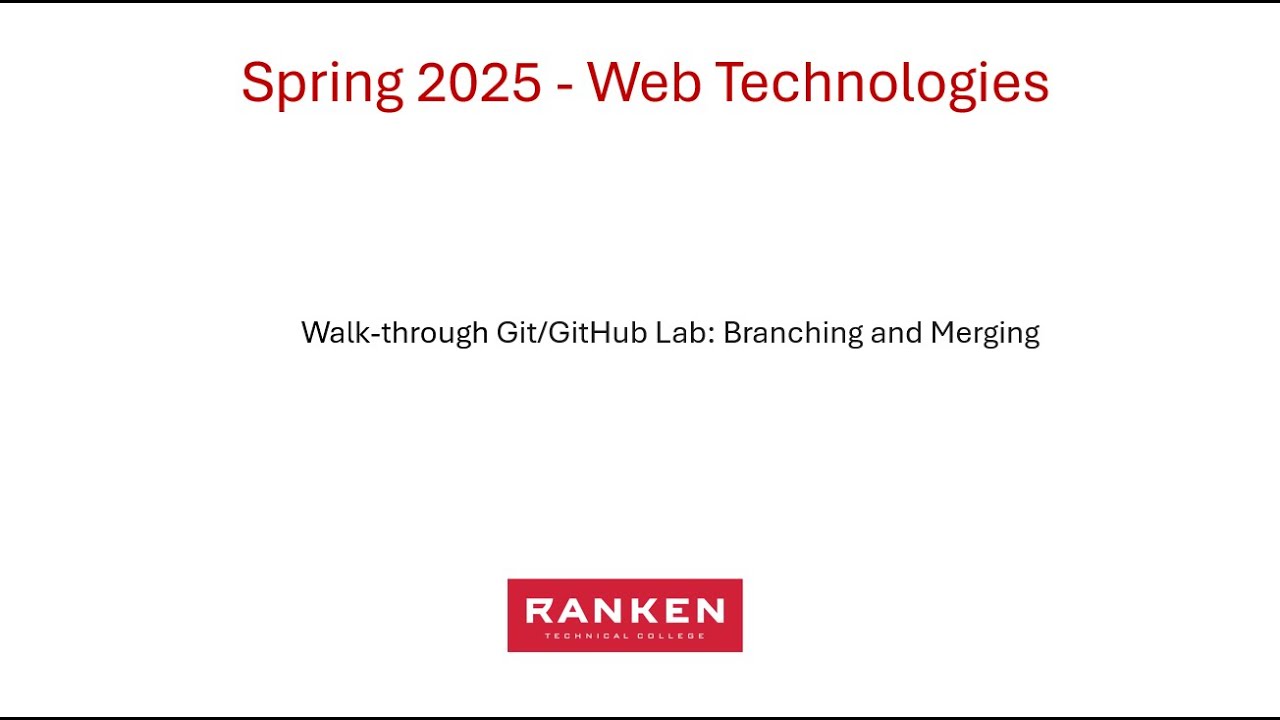 Spring 2025 - Web Technologies

Walk-through Git/GitHub Lab: Branching and Merging

RANKEN
TECHNICAL COLLEGE